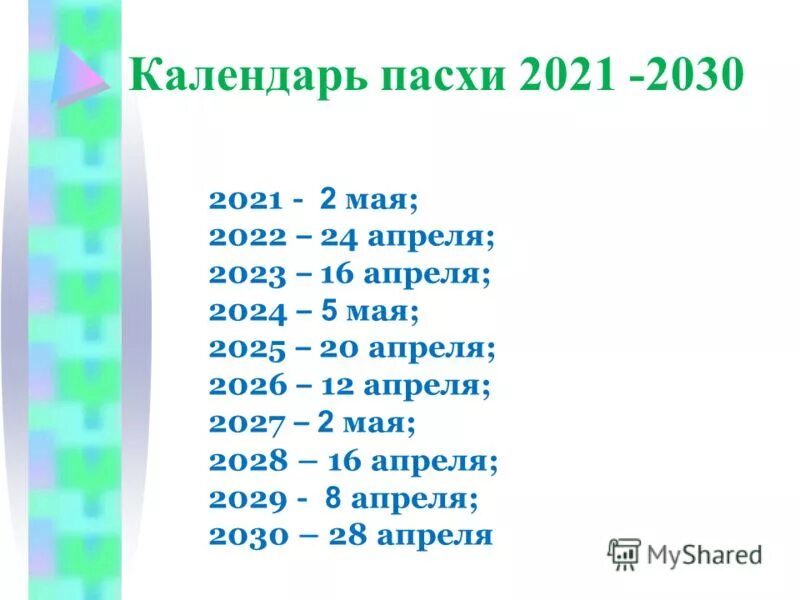 Календарь пасхи 2021 -2030

2021 - 2 мая;
2022 – 24 апреля;
2023 – 16 апреля;
2024 – 5 мая;
2025 – 20 апреля;
2026 – 12 апреля;
2027 – 2 мая;
2028 – 16 апреля;
2029 - 8 апреля;
2030 – 28 апреля

MyShared